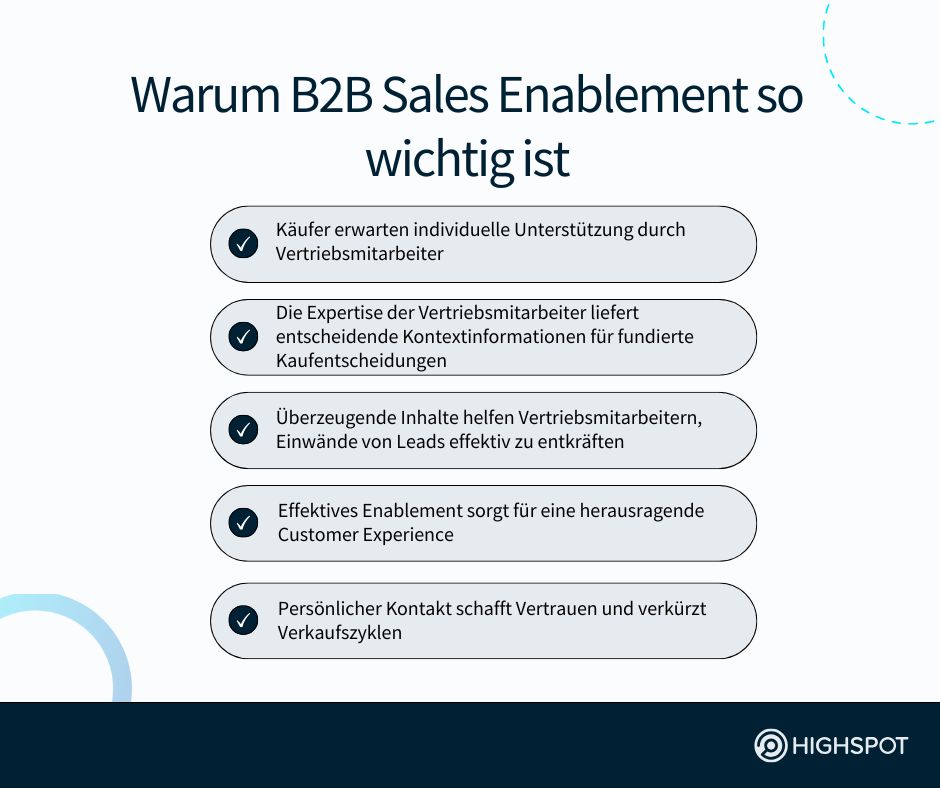 Warum B2B Sales Enablement so wichtig ist

Käufer erwarten individuelle Unterstützung durch Vertriebsmitarbeiter

Die Expertise der Vertriebsmitarbeiter liefert entscheidende Kontextinformationen für fundierte Kaufentscheidungen

Überzeugende Inhalte helfen Vertriebsmitarbeitern, Einwände von Leads effektiv zu entkräften

Effektives Enablement sorgt für eine herausragende Customer Experience

Persönlicher Kontakt schafft Vertrauen und verkürzt Verkaufszyklen

HIGHSPOT